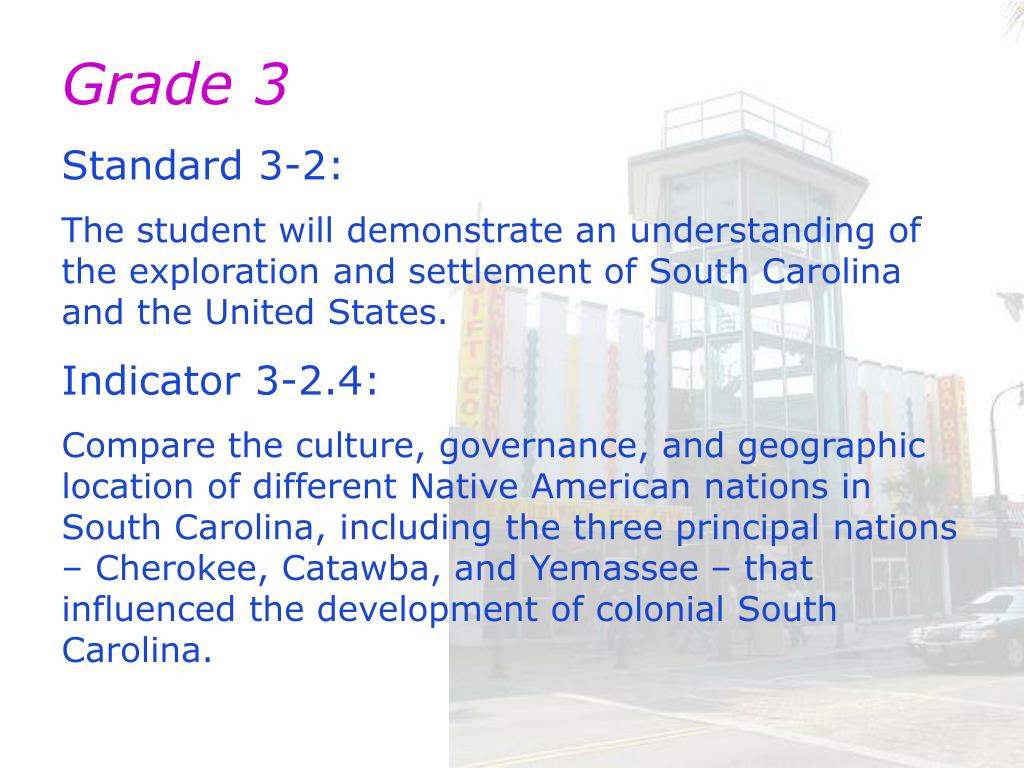 Grade 3

Standard 3-2:

The student will demonstrate an understanding of the exploration and settlement of South Carolina and the United States.

Indicator 3-2.4:

Compare the culture, governance, and geographic location of different Native American nations in South Carolina, including the three principal nations – Cherokee, Catawba, and Yemassee – that influenced the development of colonial South Carolina.